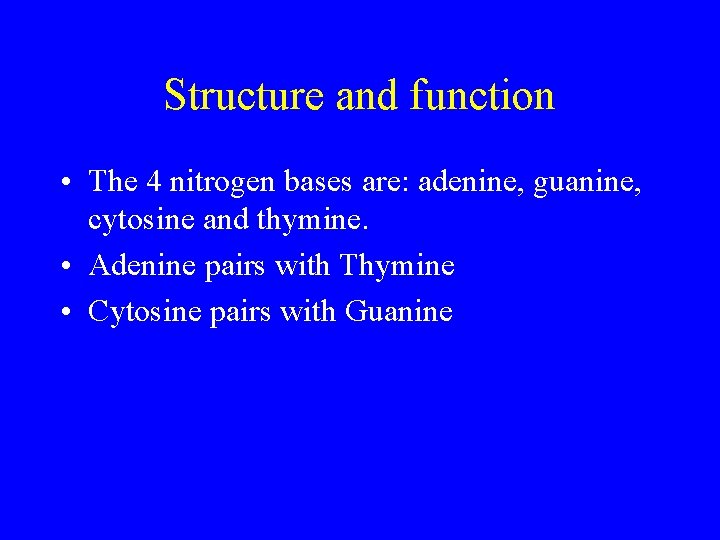 Structure and function

• The 4 nitrogen bases are: adenine, guanine, cytosine and thymine.
• Adenine pairs with Thymine
• Cytosine pairs with Guanine